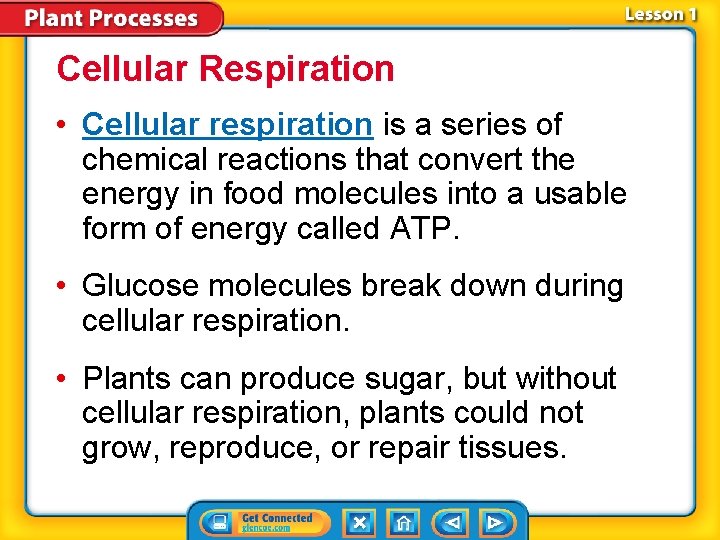 Plant Processes

Lesson 1

Cellular Respiration

• Cellular respiration is a series of chemical reactions that convert the energy in food molecules into a usable form of energy called ATP.

• Glucose molecules break down during cellular respiration.

• Plants can produce sugar, but without cellular respiration, plants could not grow, reproduce, or repair tissues.

Get Connected
glencoe.com